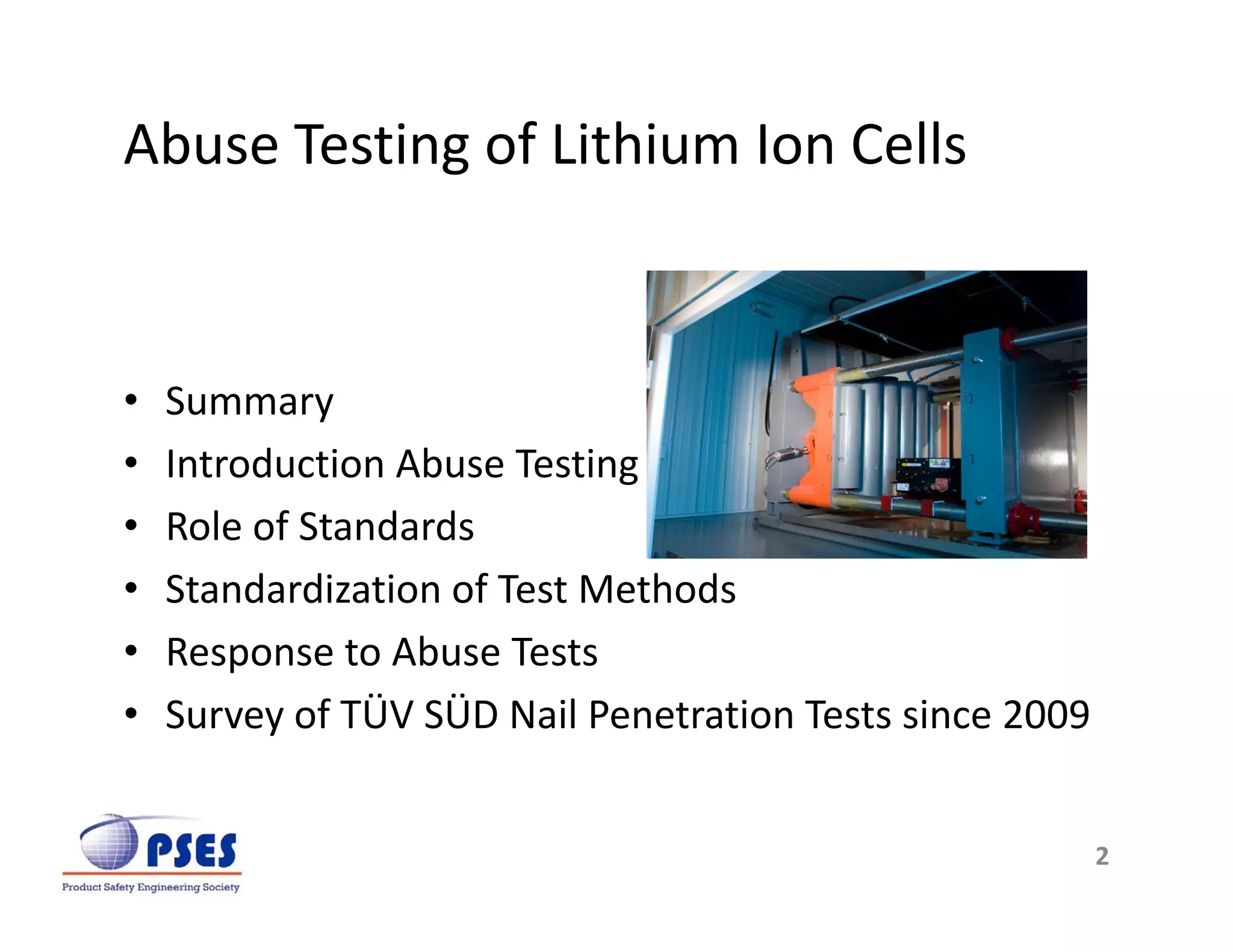 Abuse Testing of Lithium Ion Cells

• Summary
• Introduction Abuse Testing
• Role of Standards
• Standardization of Test Methods
• Response to Abuse Tests
• Survey of TÜV SÜD Nail Penetration Tests since 2009

PSES
Product Safety Engineering Society

2